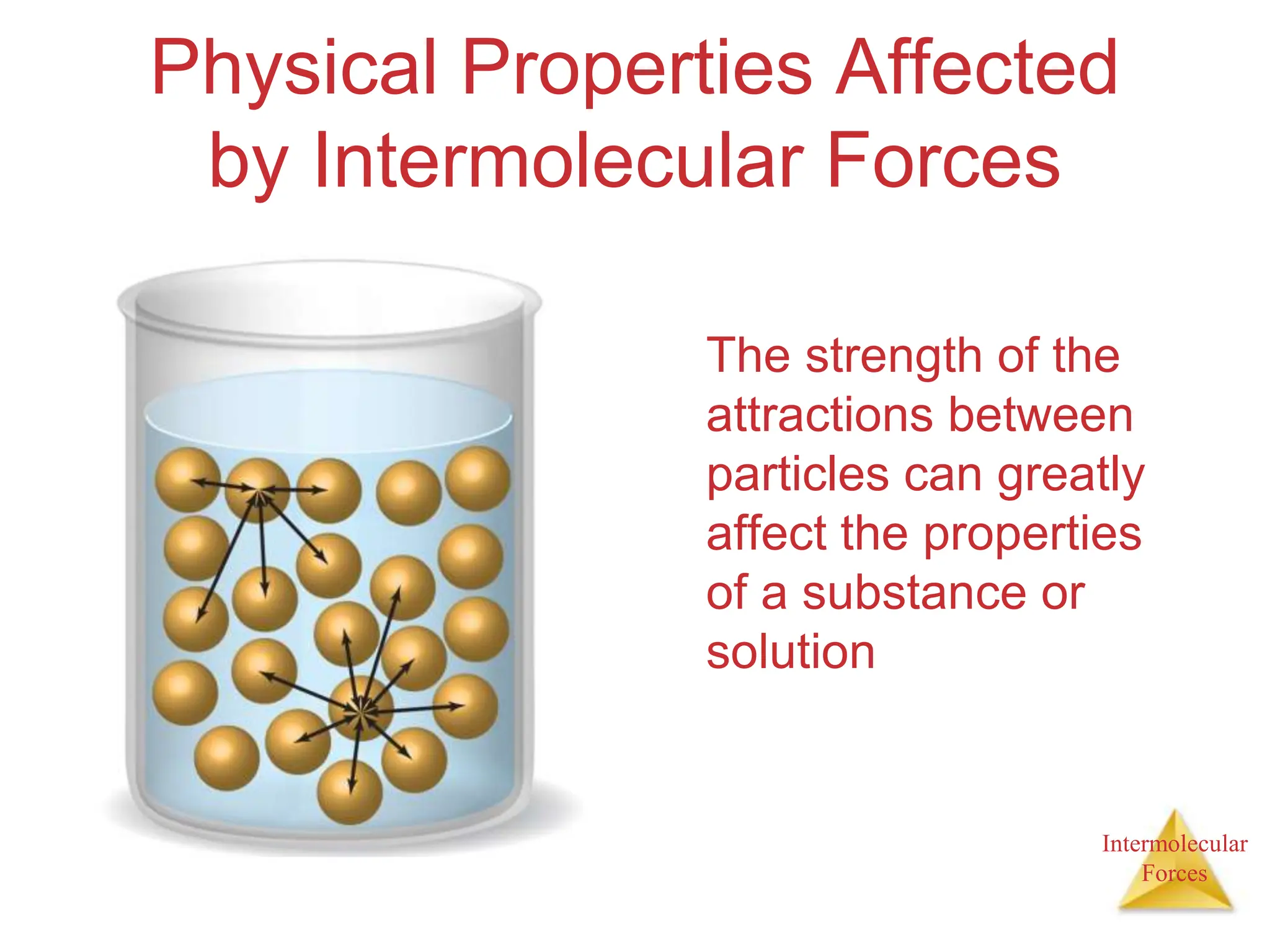 Physical Properties Affected by Intermolecular Forces

The strength of the attractions between particles can greatly affect the properties of a substance or solution

Intermolecular Forces